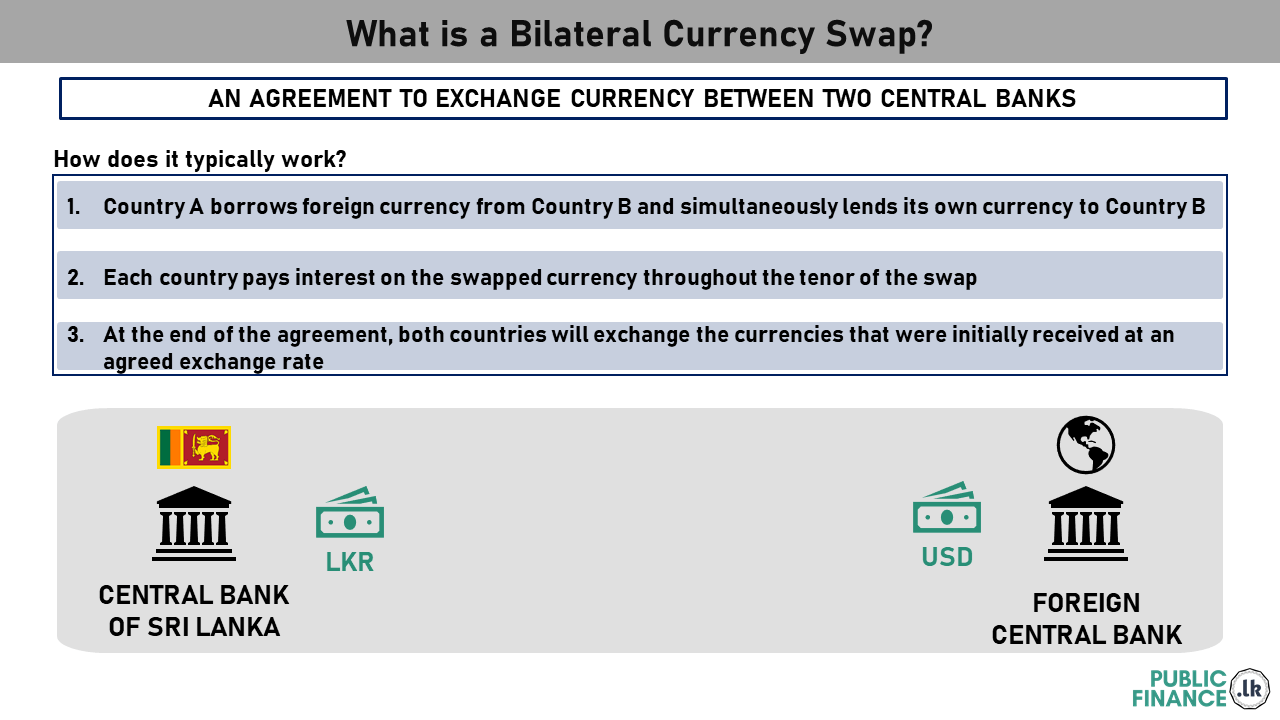 What is a Bilateral Currency Swap?

AN AGREEMENT TO EXCHANGE CURRENCY BETWEEN TWO CENTRAL BANKS

How does it typically work?

1. Country A borrows foreign currency from Country B and simultaneously lends its own currency to Country B

2. Each country pays interest on the swapped currency throughout the tenor of the swap

3. At the end of the agreement, both countries will exchange the currencies that were initially received at an agreed exchange rate

LKR

CENTRAL BANK OF SRI LANKA

USD

FOREIGN CENTRAL BANK

PUBLIC FINANCE .lk